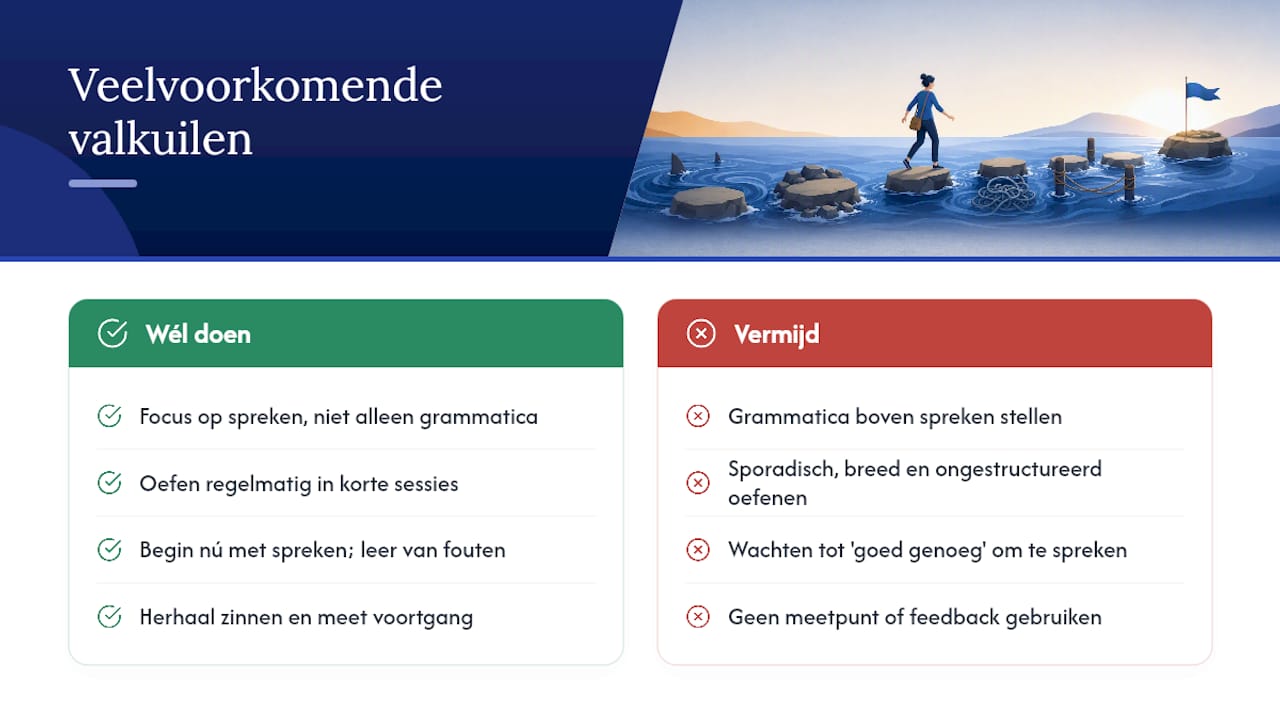 Veelvoorkomende valkuilen

Wél doen

Focus op spreken, niet alleen grammatica

Oefen regelmatig in korte sessies

Begin nú met spreken; leer van fouten

Herhaal zinnen en meet voortgang

Vermijd

Grammatica boven spreken stellen

Sporadisch, breed en ongestructureerd oefenen

Wachten tot 'goed genoeg' om te spreken

Geen meetpunt of feedback gebruiken